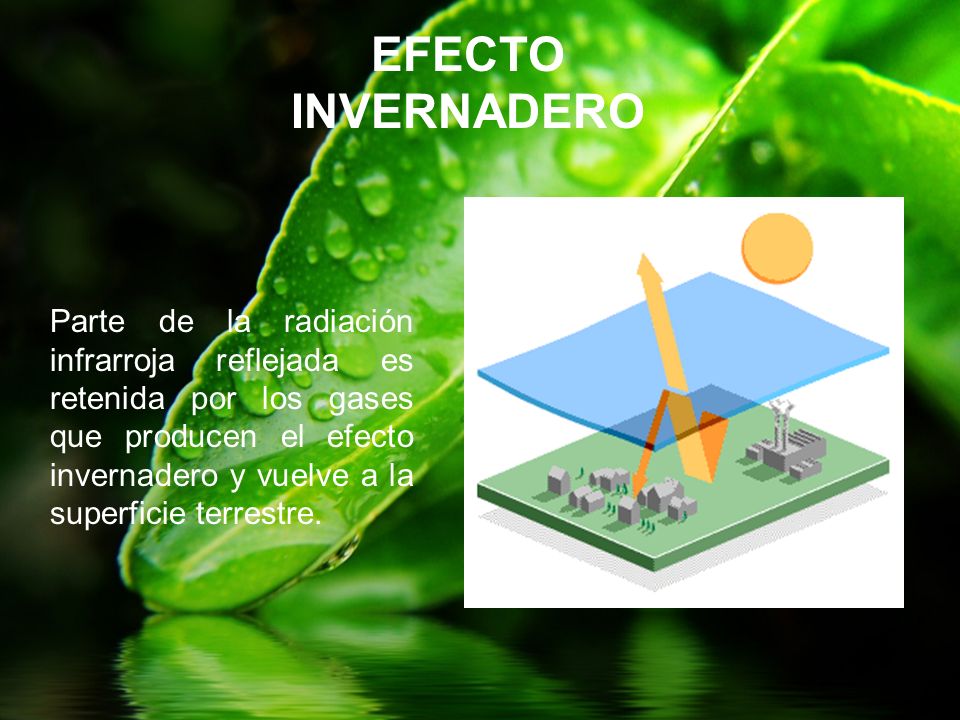 EFECTO INVERNADERO

Parte de la radiación infrarroja reflejada es retenida por los gases que producen el efecto invernadero y vuelve a la superficie terrestre.